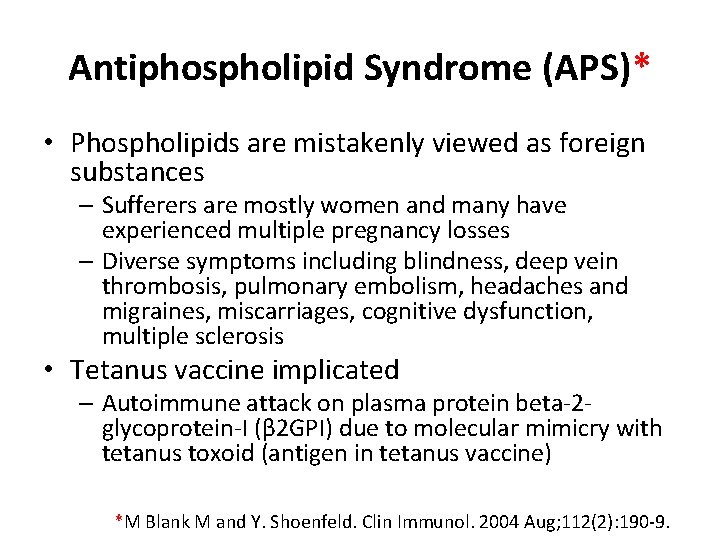 Antiphospholipid Syndrome (APS)*

• Phospholipids are mistakenly viewed as foreign substances
– Sufferers are mostly women and many have experienced multiple pregnancy losses
– Diverse symptoms including blindness, deep vein thrombosis, pulmonary embolism, headaches and migraines, miscarriages, cognitive dysfunction, multiple sclerosis
• Tetanus vaccine implicated
– Autoimmune attack on plasma protein beta-2-glycoprotein-I (β2GPI) due to molecular mimicry with tetanus toxoid (antigen in tetanus vaccine)

*M Blank M and Y. Shoenfeld. Clin Immunol. 2004 Aug;112(2):190-9.